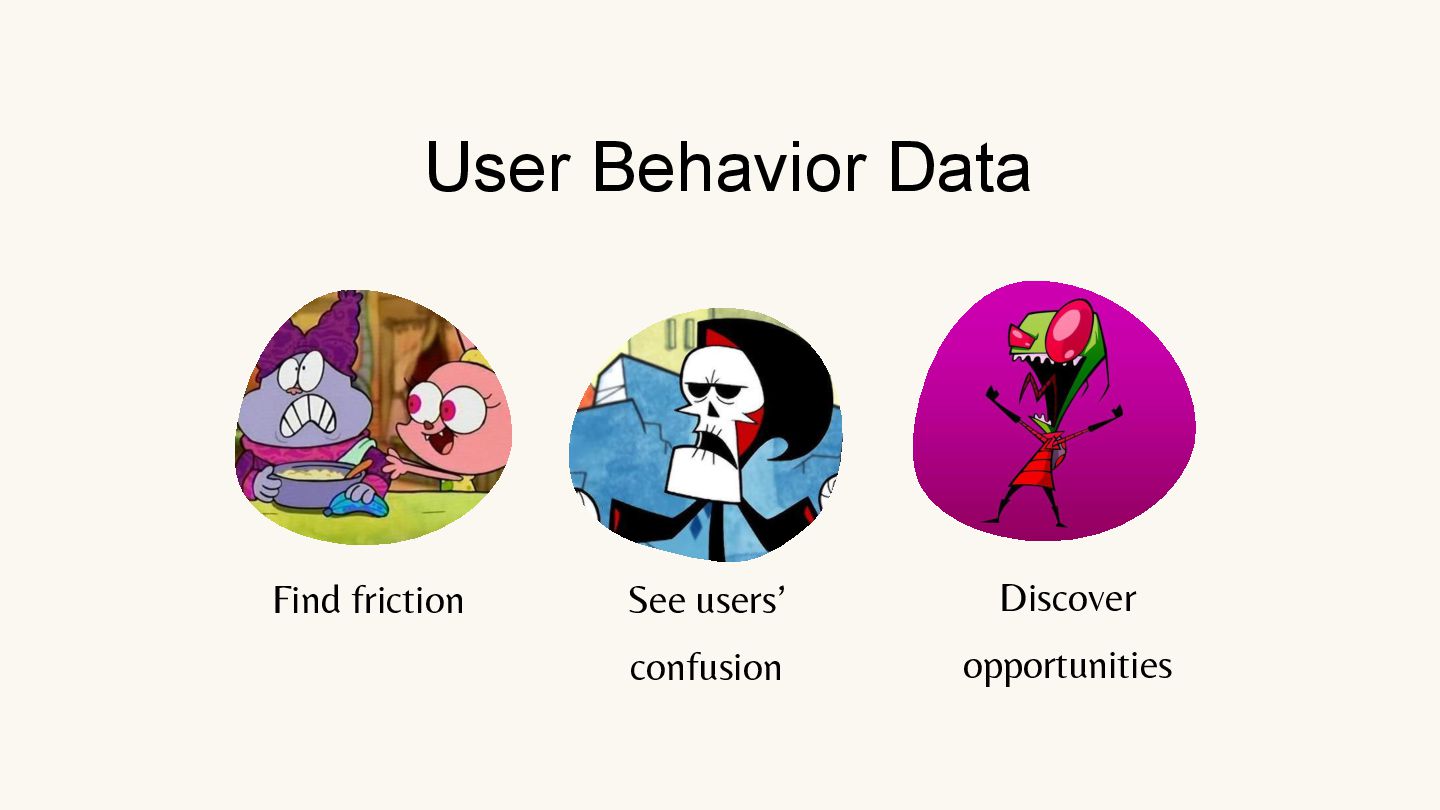 User Behavior Data

Find friction

See users' confusion

Discover opportunities